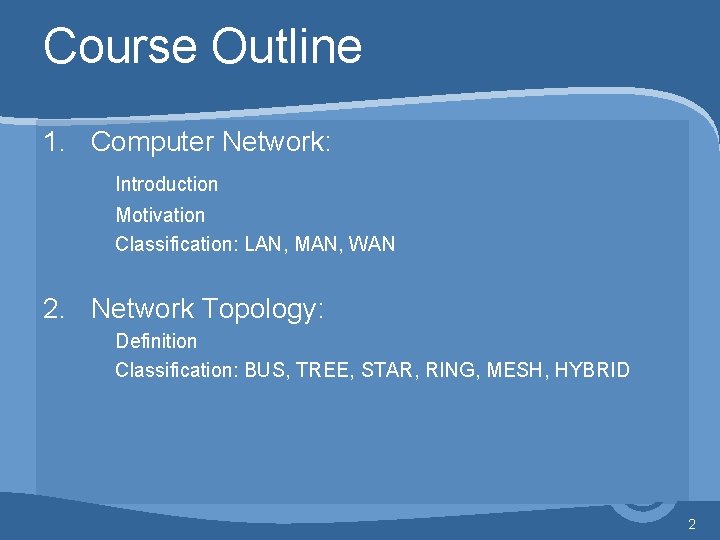 Course Outline

1. Computer Network:

Introduction

Motivation

Classification: LAN, MAN, WAN

2. Network Topology:

Definition

Classification: BUS, TREE, STAR, RING, MESH, HYBRID

2